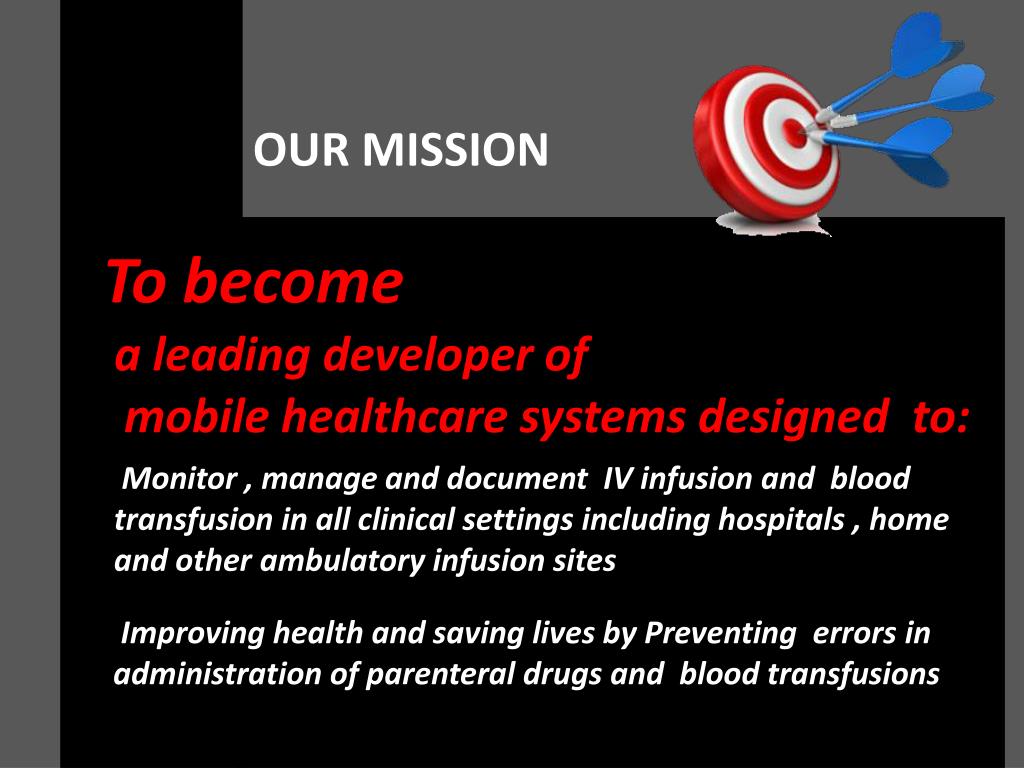 OUR MISSION

To become

a leading developer of

mobile healthcare systems designed to:

Monitor , manage and document IV infusion and blood transfusion in all clinical settings including hospitals , home and other ambulatory infusion sites

Improving health and saving lives by Preventing errors in administration of parenteral drugs and blood transfusions